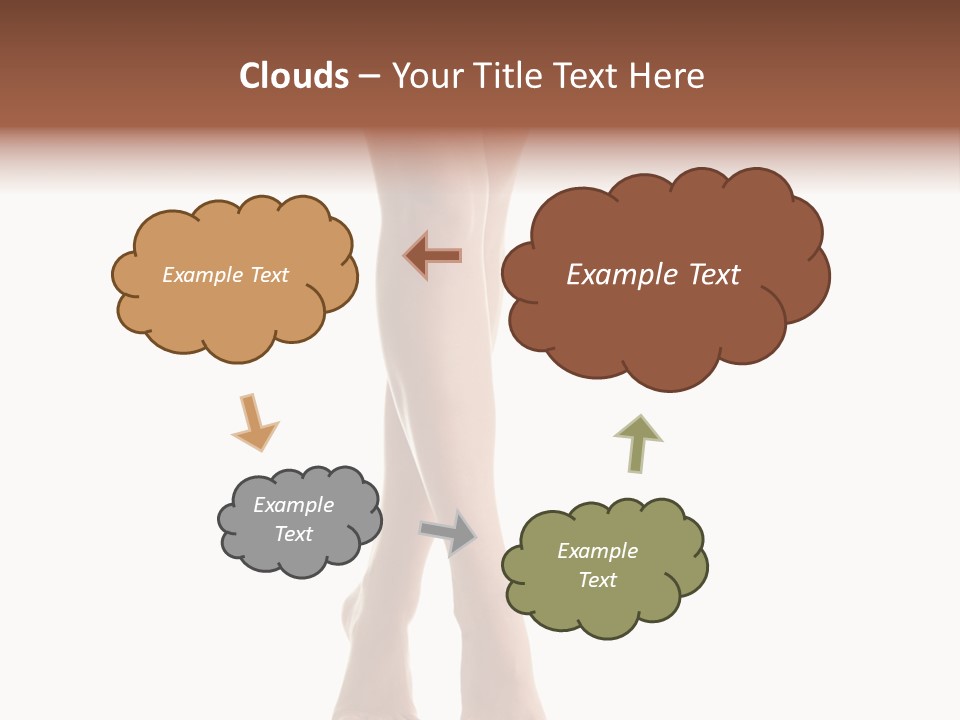 Clouds – Your Title Text Here

Example Text

Example Text

Example Text

Example Text